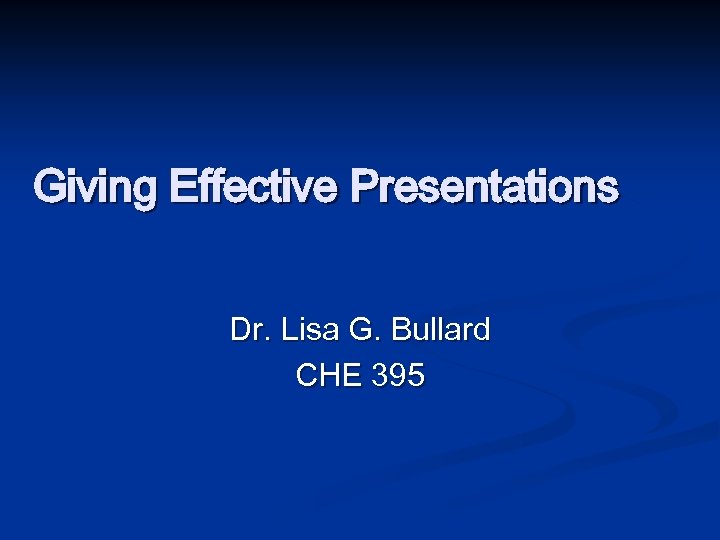 Giving Effective Presentations

Dr. Lisa G. Bullard
CHE 395